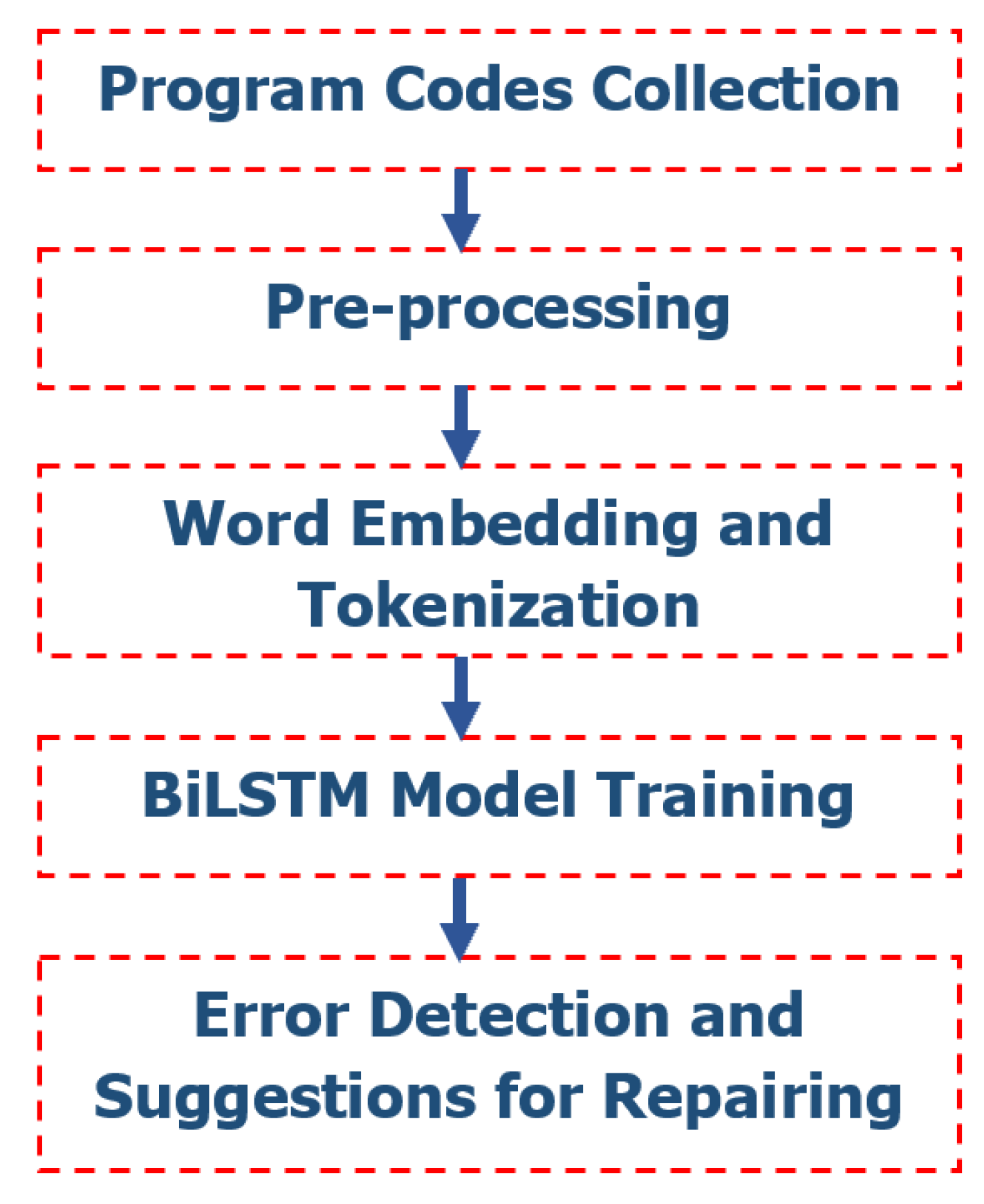 Program Codes Collection

Pre-processing

Word Embedding and Tokenization

BiLSTM Model Training

Error Detection and Suggestions for Repairing